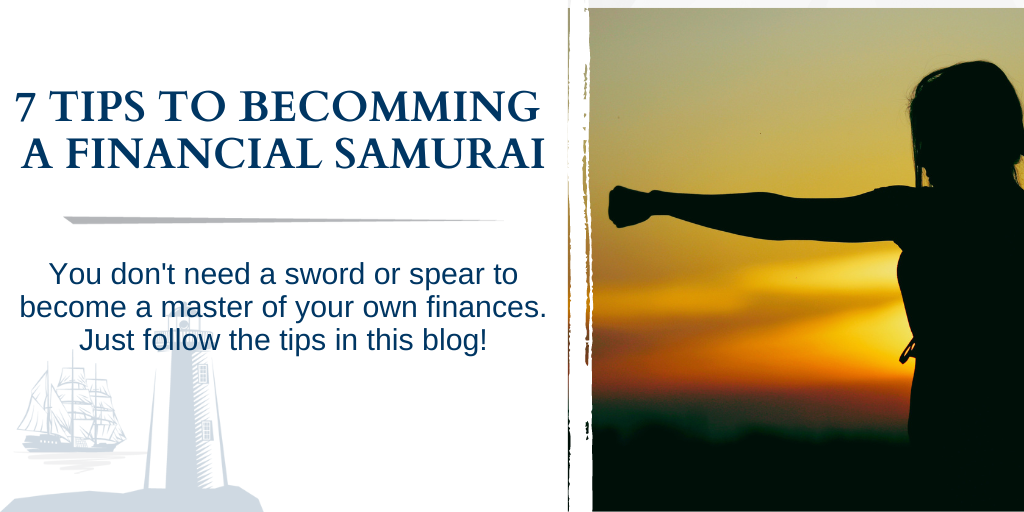 7 TIPS TO BECOMMING A FINANCIAL SAMURAI

You don't need a sword or spear to become a master of your own finances. Just follow the tips in this blog!